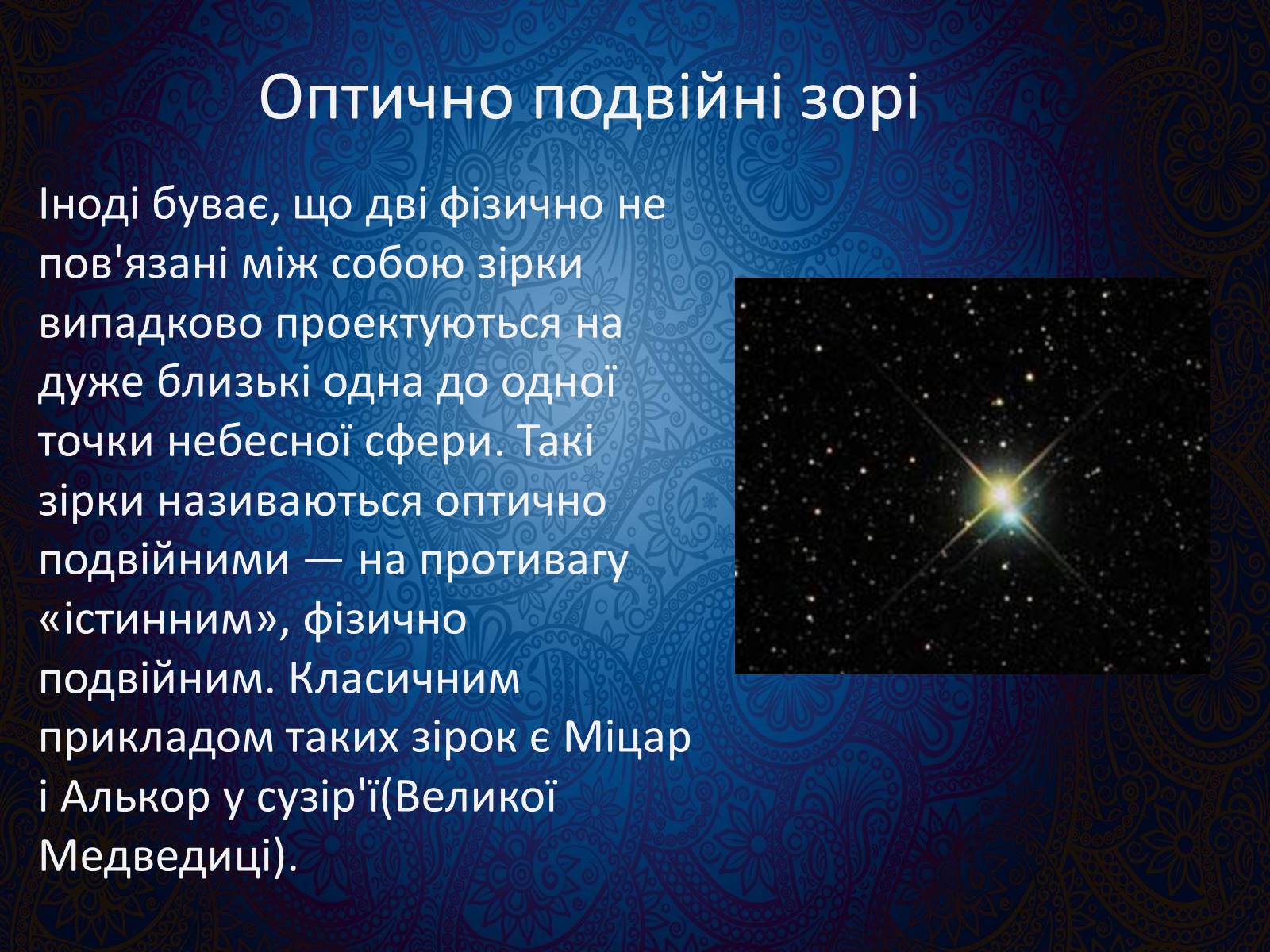 Оптично подвійні зорі

Іноді буває, що дві фізично не пов'язані між собою зірки випадково проектуються на дуже близькі одна до одної точки небесної сфери. Такі зірки називаються оптично подвійними — на противагу «істинним», фізично подвійним. Класичним прикладом таких зірок є Міцар і Алькор у сузір'ї(Великої Медведиці).